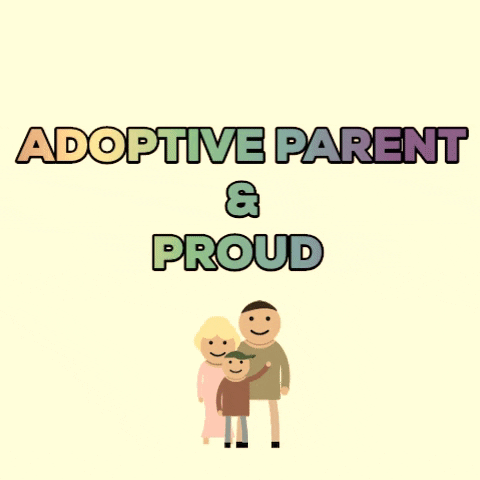 ADOPTIVE PARENT
&
PROUD